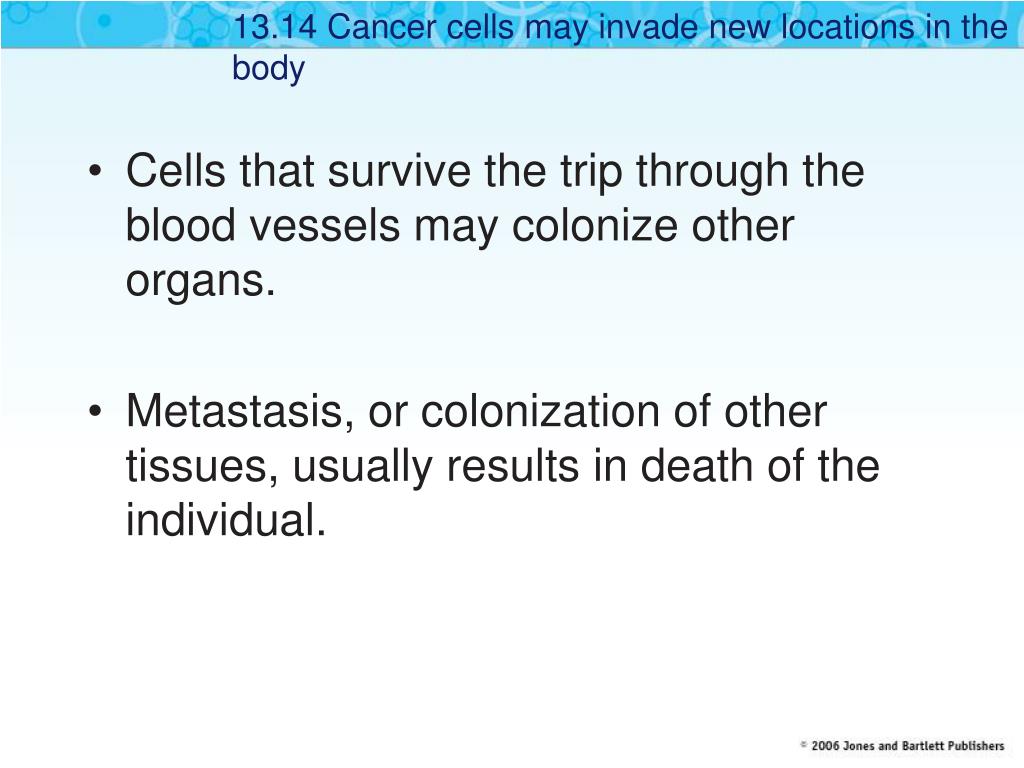 13.14 Cancer cells may invade new locations in the body

• Cells that survive the trip through the blood vessels may colonize other organs.

• Metastasis, or colonization of other tissues, usually results in death of the individual.

© 2006 Jones and Bartlett Publishers